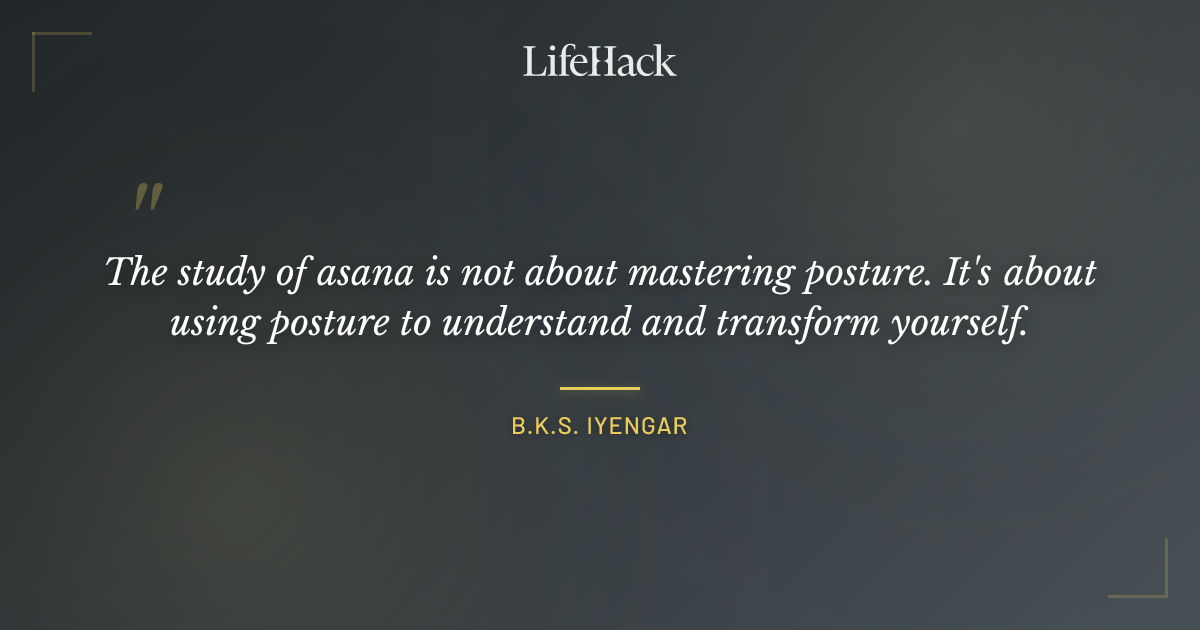 LifeHack

"

The study of asana is not about mastering posture. It's about using posture to understand and transform yourself.

B.K.S. IYENGAR